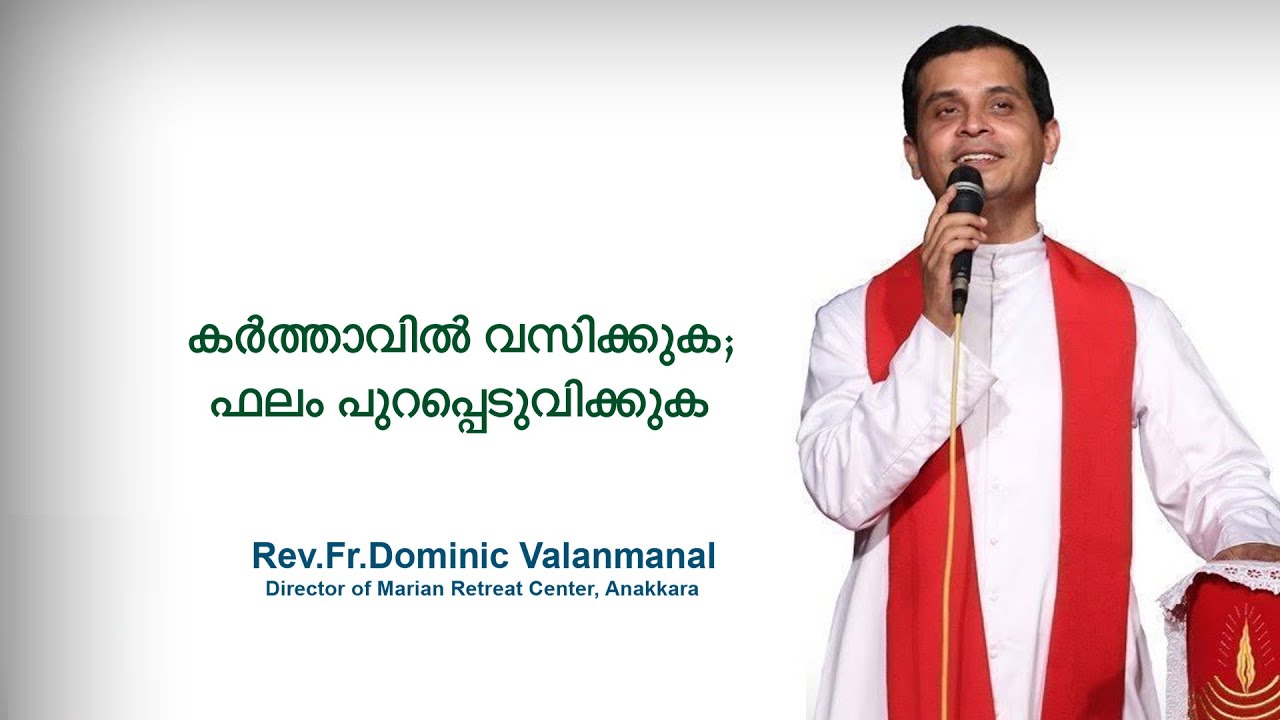 കർത്താവിൽ വസിക്കുക;
ഫലം പുറപ്പെടുവിക്കുക

Rev.Fr.Dominic Valanmanal
Director of Marian Retreat Center, Anakkara